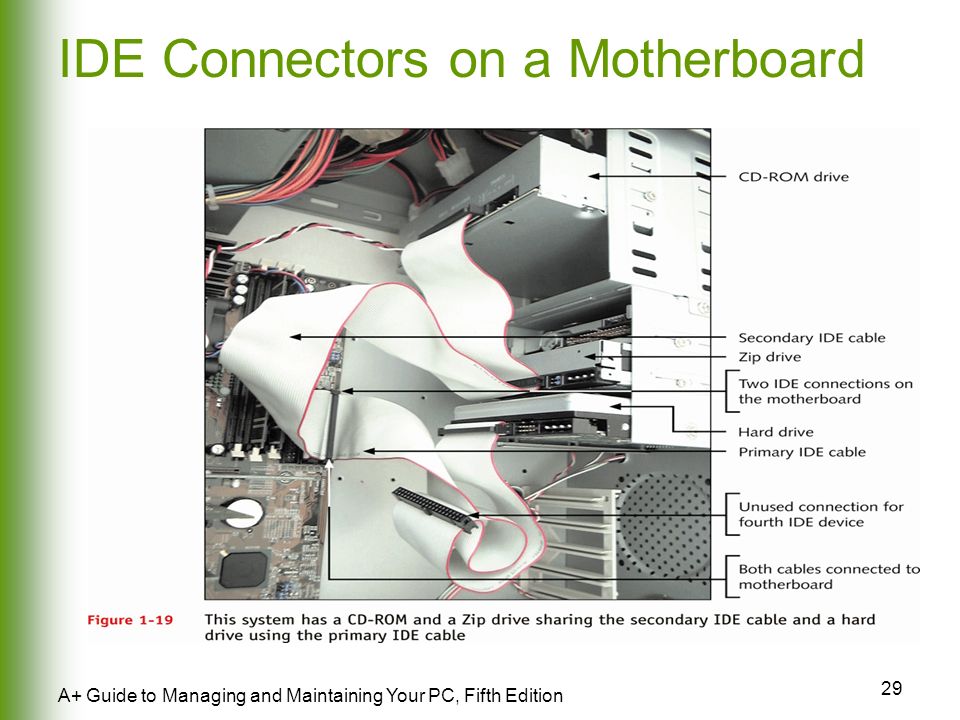 IDE Connectors on a Motherboard

CD-ROM drive

Secondary IDE cable

Zip drive

Two IDE connections on the motherboard

Hard drive

Primary IDE cable

Unused connection for fourth IDE device

Both cables connected to motherboard

Figure 1-19 This system has a CD-ROM and a Zip drive sharing the secondary IDE cable and a hard drive using the primary IDE cable

A+ Guide to Managing and Maintaining Your PC, Fifth Edition

29